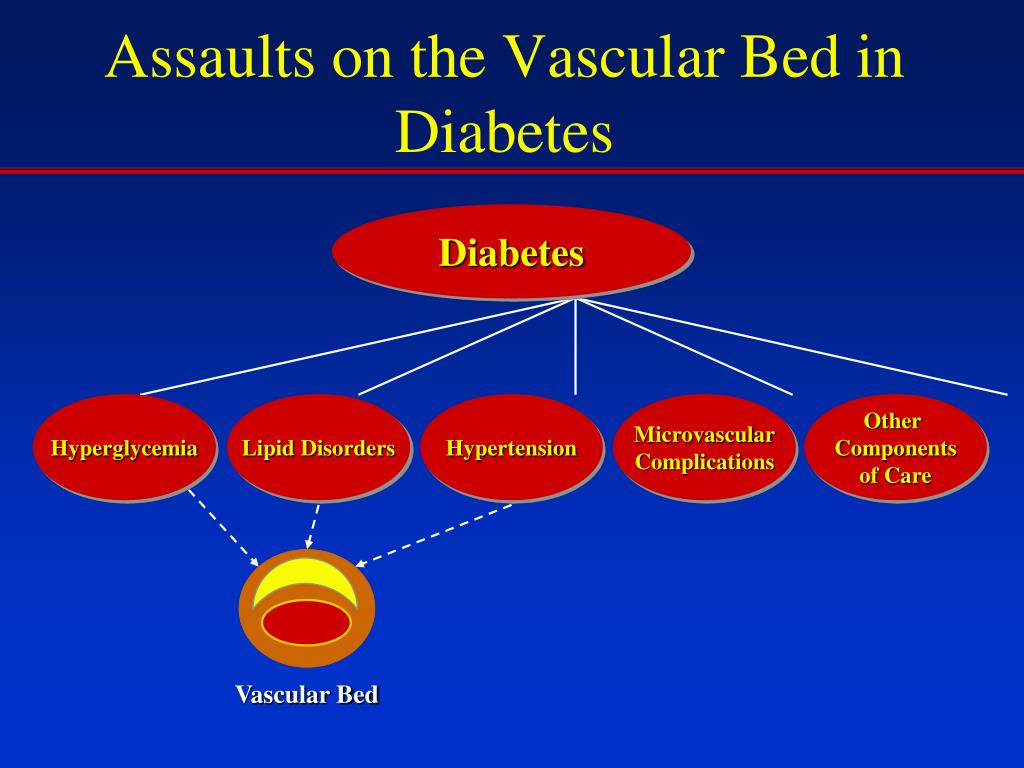 Assaults on the Vascular Bed in Diabetes

Diabetes

Hyperglycemia

Lipid Disorders

Hypertension

Microvascular Complications

Other Components of Care

Vascular Bed